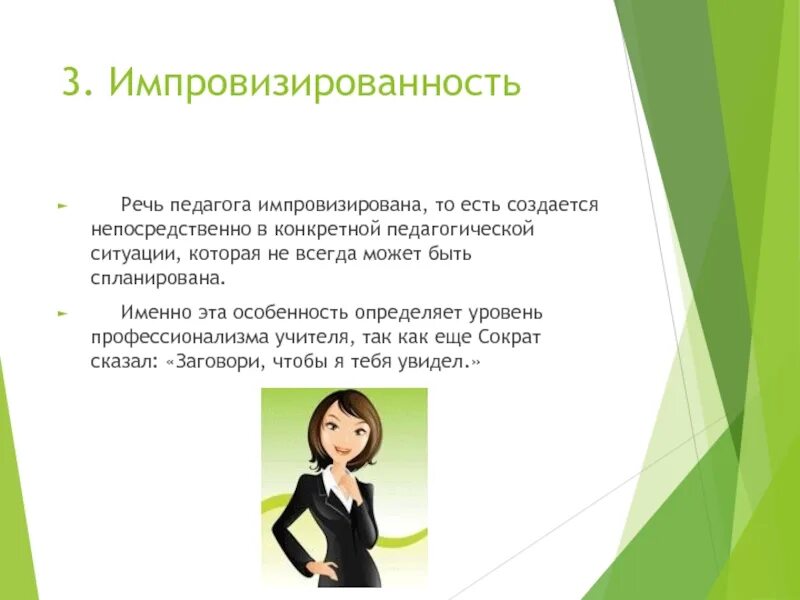 3. Импровизированность

Речь педагога импровизирована, то есть создается непосредственно в конкретной педагогической ситуации, которая не всегда может быть спланирована.

Именно эта особенность определяет уровень профессионализма учителя, так как еще Сократ сказал: «Заговори, чтобы я тебя увидел.»